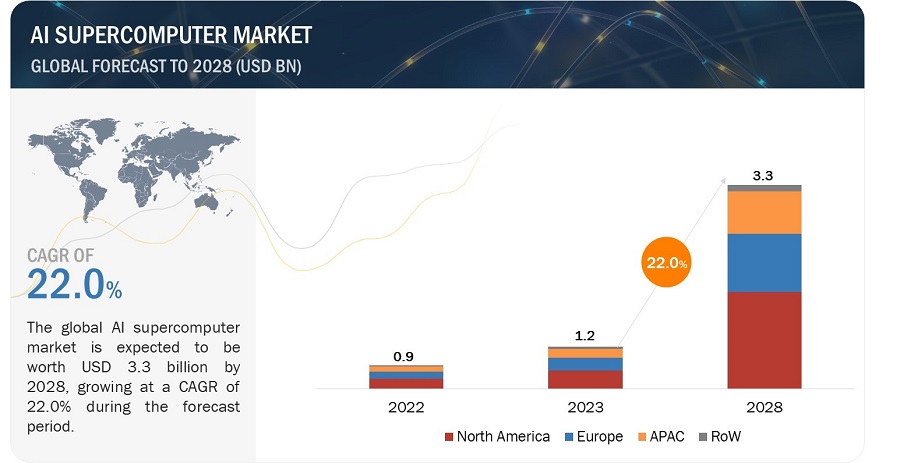 AI SUPERCOMPUTER MARKET
GLOBAL FORECAST TO 2028 (USD BN)

CAGR OF
22.0%

The global AI supercomputer market is expected to be worth USD 3.3 billion by 2028, growing at a CAGR of 22.0% during the forecast period.

0.9
1.2
22.0%
3.3

2022
2023
2028

North America
Europe
APAC
RoW